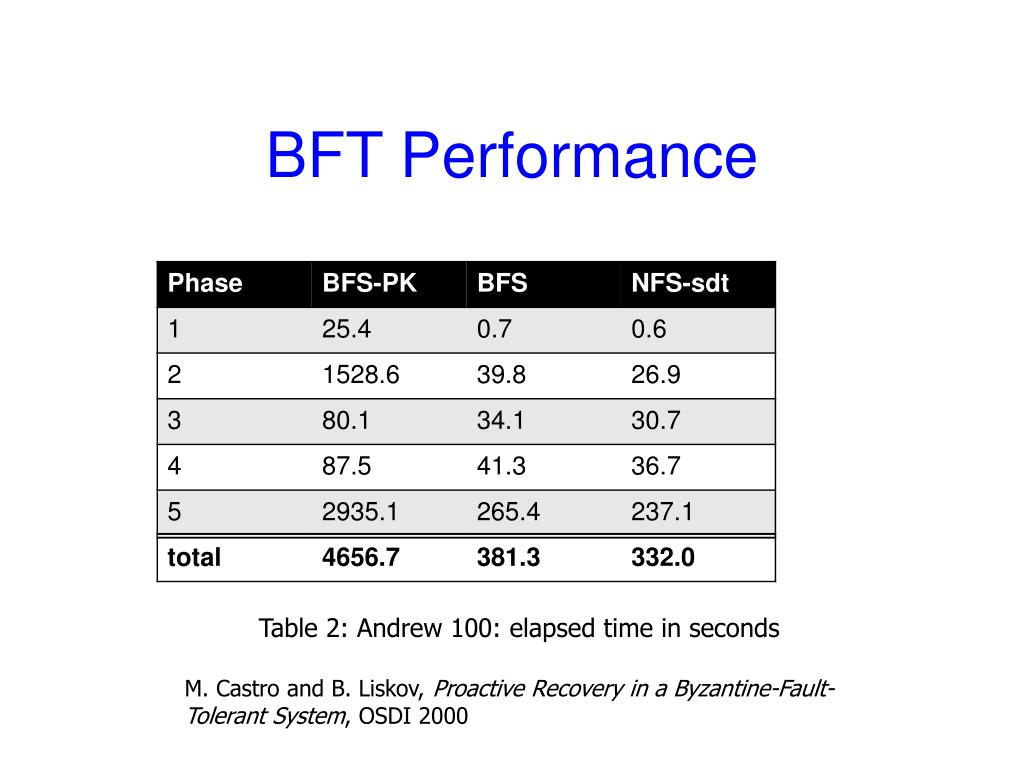 BFT Performance

| Phase | BFS-PK | BFS | NFS-sdt |
|---|---|---|---|
| 1 | 25.4 | 0.7 | 0.6 |
| 2 | 1528.6 | 39.8 | 26.9 |
| 3 | 80.1 | 34.1 | 30.7 |
| 4 | 87.5 | 41.3 | 36.7 |
| 5 | 2935.1 | 265.4 | 237.1 |
| total | 4656.7 | 381.3 | 332.0 |

Table 2: Andrew 100: elapsed time in seconds

M. Castro and B. Liskov, Proactive Recovery in a Byzantine-Fault-Tolerant System, OSDI 2000